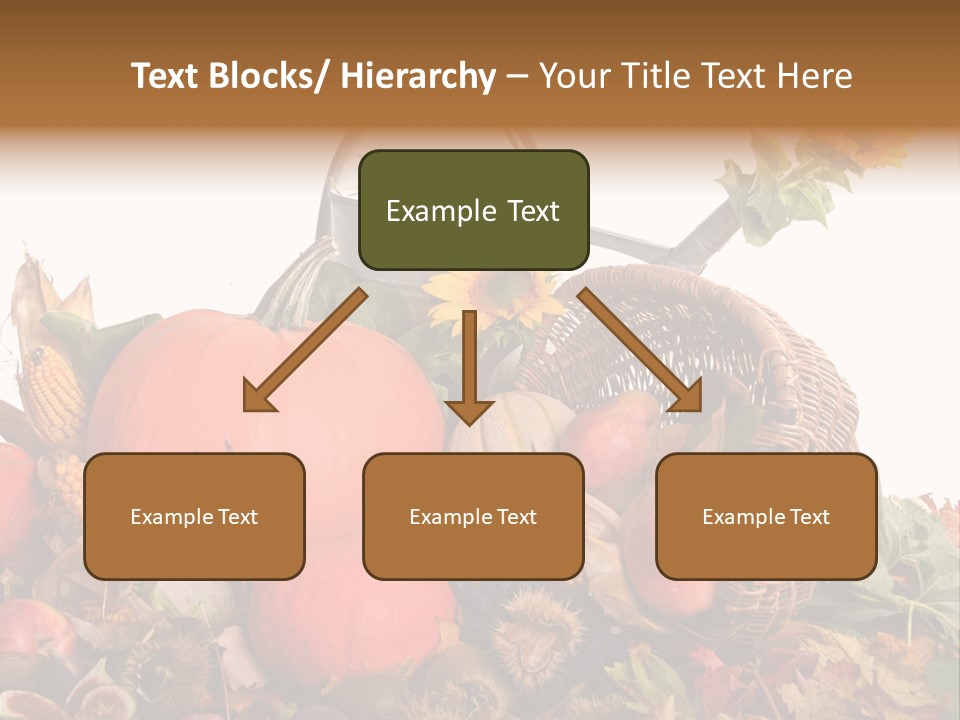 Text Blocks/ Hierarchy – Your Title Text Here

Example Text

Example Text

Example Text

Example Text